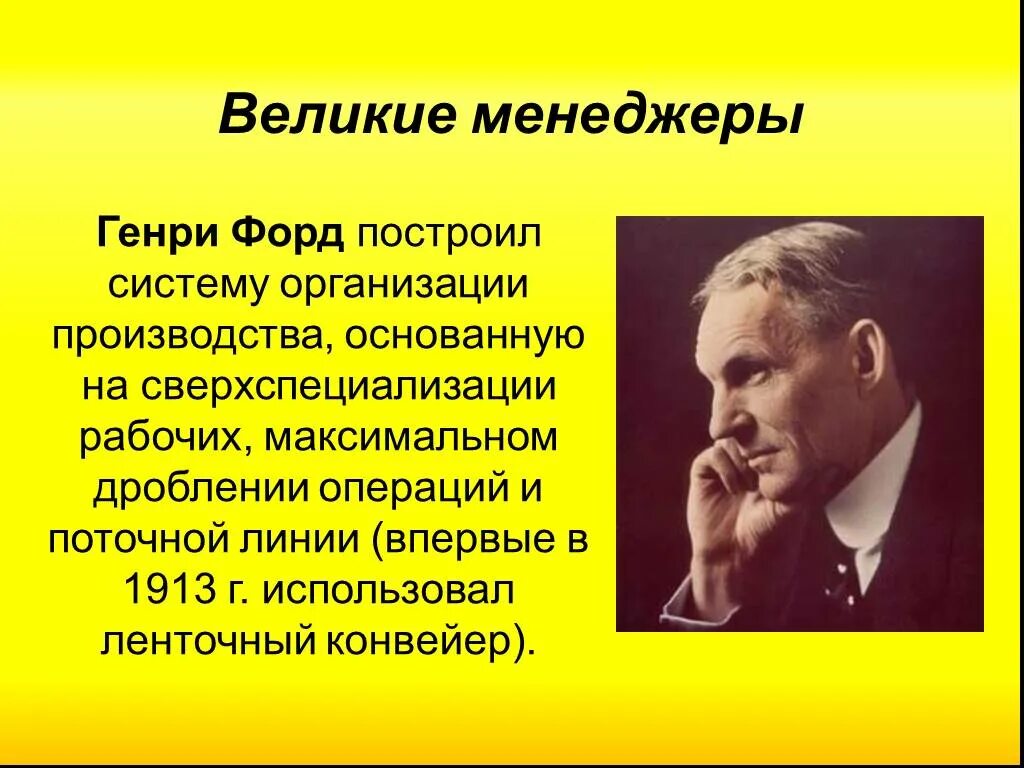 Великие менеджеры

Генри Форд построил систему организации производства, основанную на сверхспециализации рабочих, максимальном дроблении операций и поточной линии (впервые в 1913 г. использовал ленточный конвейер).